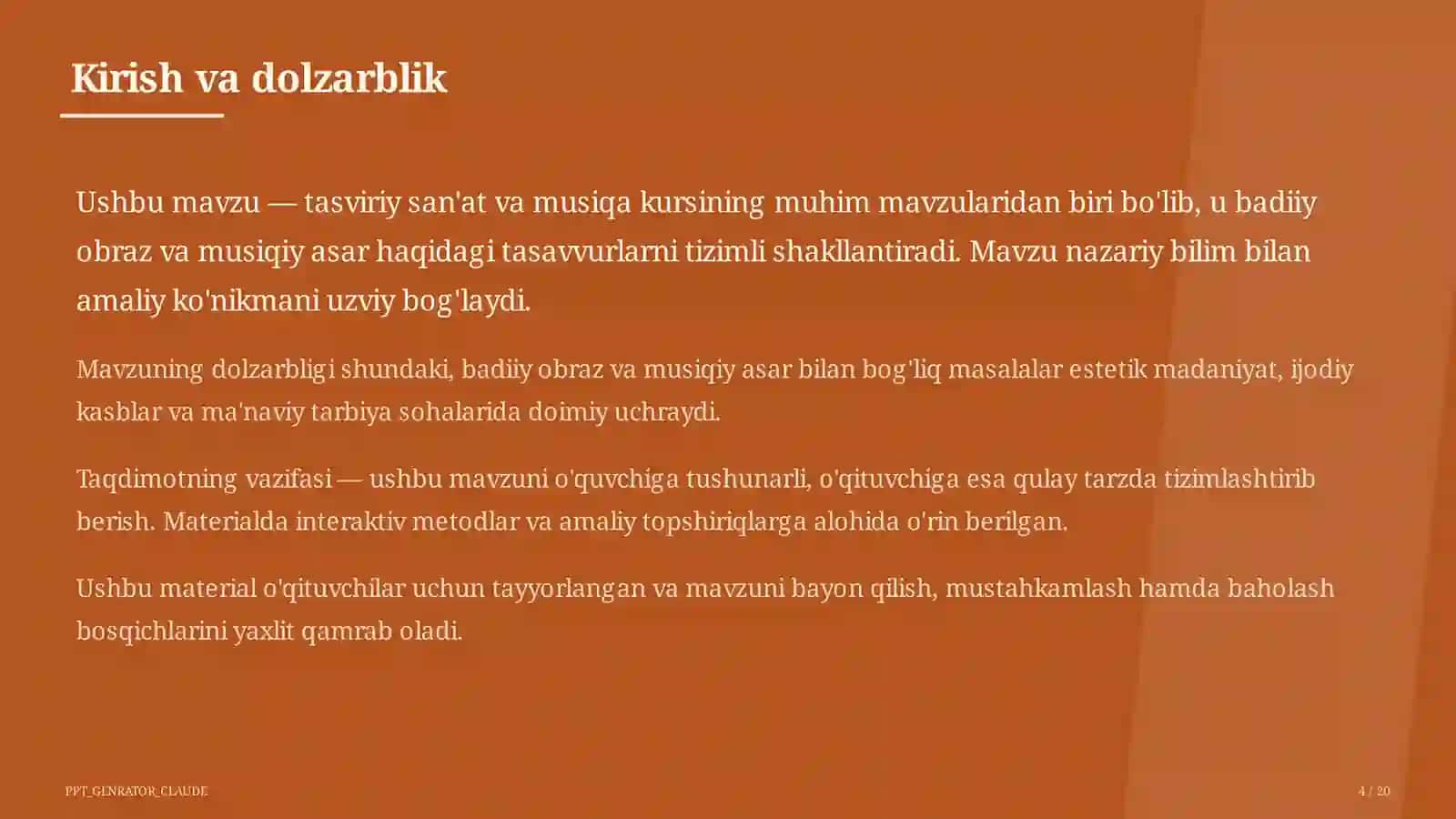 Kirish va dolzarblik

Ushbu mavzu — tasviriy san'at va musiqa kursining muhim mavzularidan biri bo'lib, u badiiy obraz va musiqiy asar haqidagi tasavvurlarni tizimli shakllantiradi. Mavzu nazariy bilim bilan amaliy ko'nikmani uzviy bog'laydi.

Mavzuning dolzarbligi shundaki, badiiy obraz va musiqiy asar bilan bog'liq masalalar estetik madaniyat, ijodiy kasblar va ma'naviy tarbiya sohalarida doimiy uchraydi.

Taqdimotning vazifasi — ushbu mavzuni o'quvchiga tushunarli, o'qituvchiga esa qulay tarzda tizimlashtirib berish. Materialda interaktiv metodlar va amaliy topshiriqlarga alohida o'rin berilgan.

Ushbu material o'qituvchilar uchun tayyorlangan va mavzuni bayon qilish, mustahkamlash hamda baholash bosqichlarini yaxlit qamrab oladi.

PPT_GENRATOR_CLAUDE

4 / 20